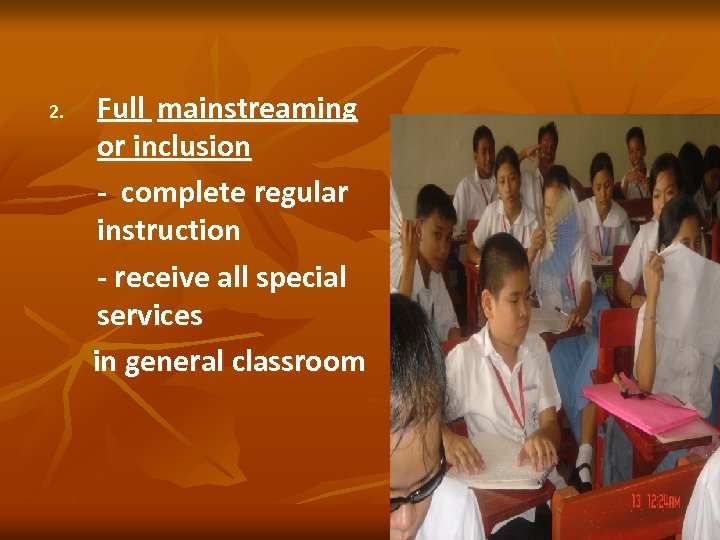 2. Full mainstreaming or inclusion

- complete regular instruction

- receive all special services

in general classroom

13 12:24AM